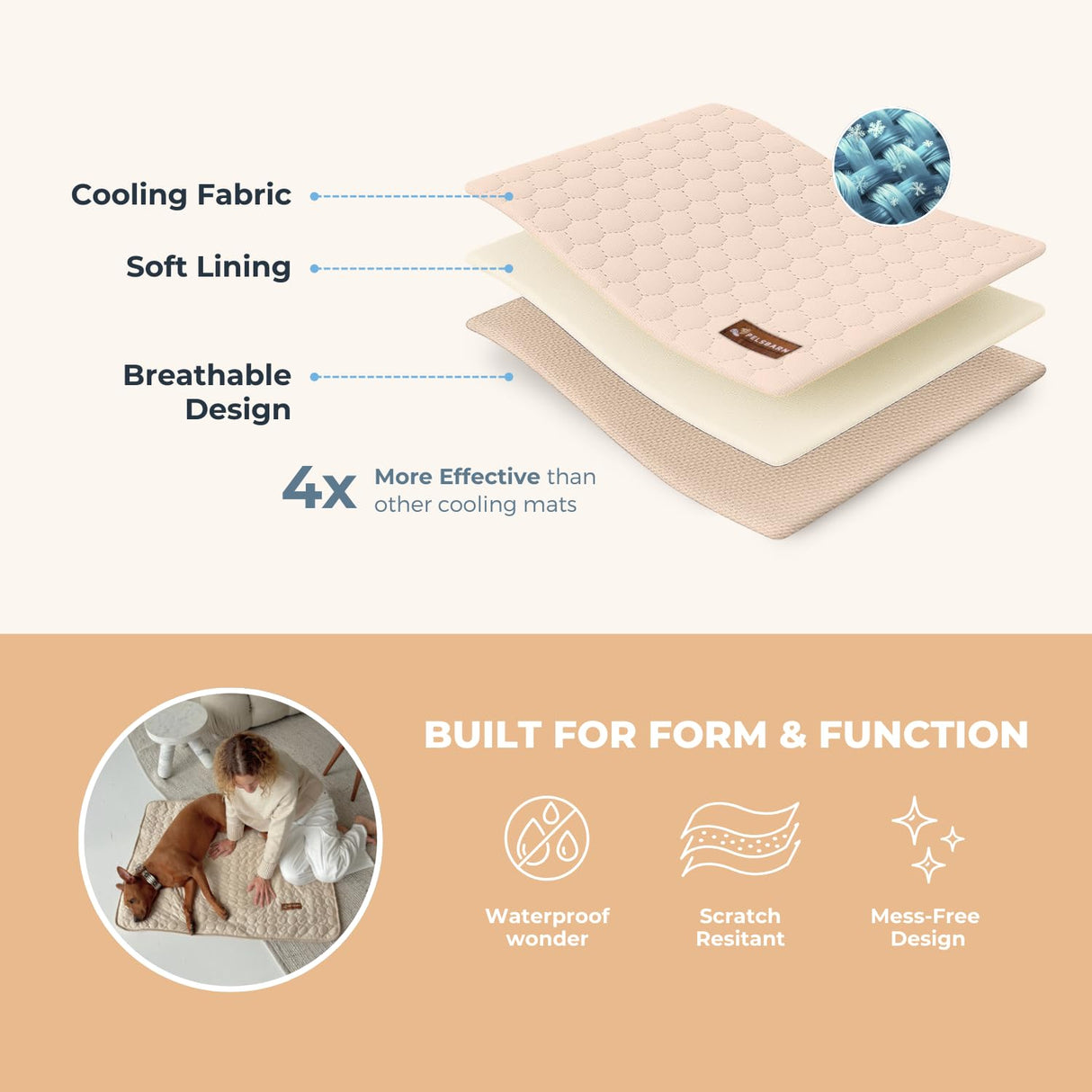 Cooling Fabric

Soft Lining

Breathable Design

PELSBARN

4x More Effective than other cooling mats

BUILT FOR FORM & FUNCTION

Waterproof wonder

Scratch Resitant

Mess-Free Design